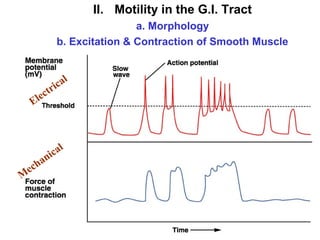 II. Motility in the G.I. Tract

a. Morphology

b. Excitation & Contraction of Smooth Muscle

Membrane potential (mV)

Slow wave

Action potential

Electrical

Threshold

Mechanical

Force of muscle contraction

Time